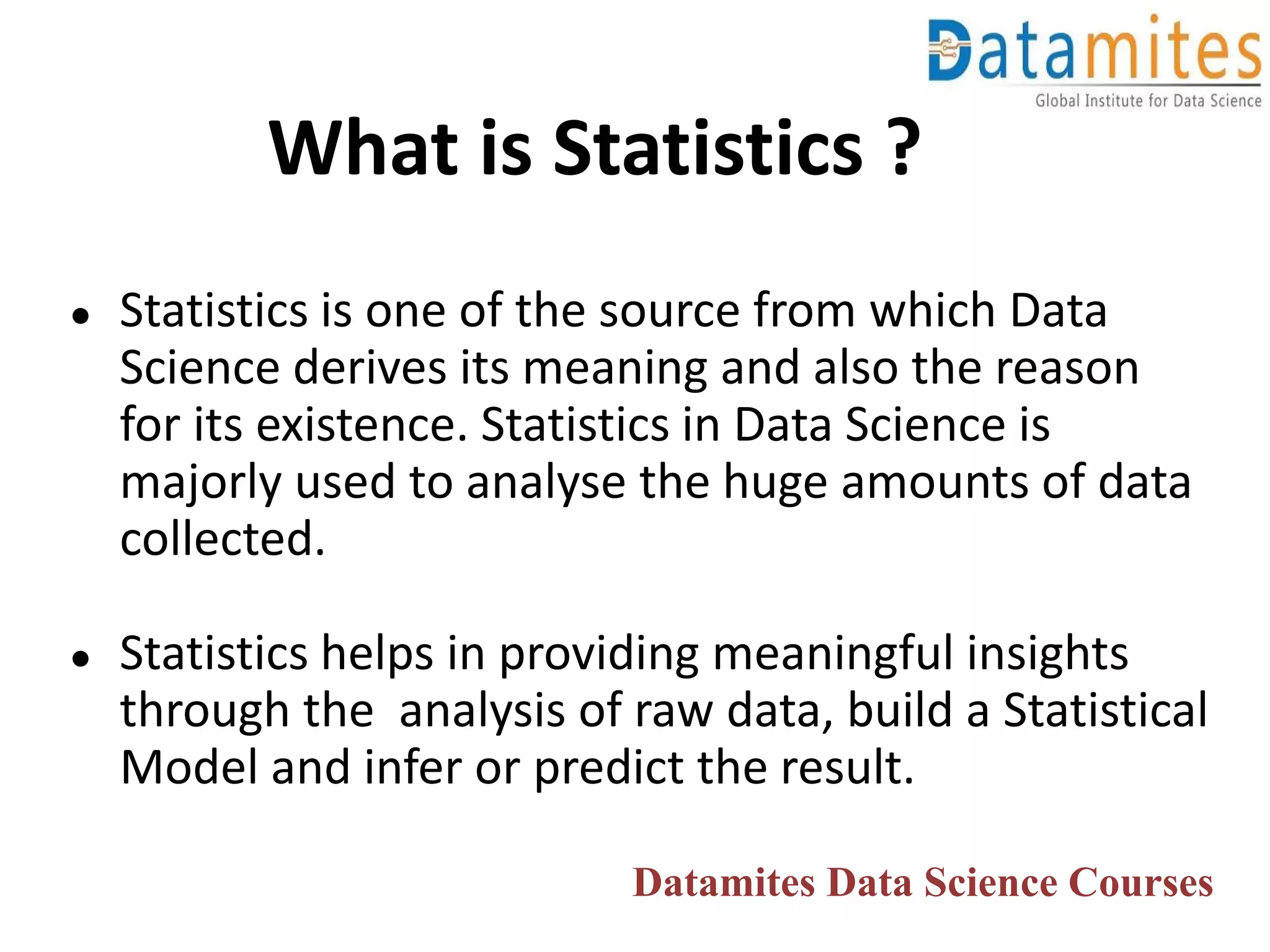 Datamites
Global Institute for Data Science

What is Statistics ?

• Statistics is one of the source from which Data Science derives its meaning and also the reason for its existence. Statistics in Data Science is majorly used to analyse the huge amounts of data collected.

• Statistics helps in providing meaningful insights through the analysis of raw data, build a Statistical Model and infer or predict the result.

Datamites Data Science Courses